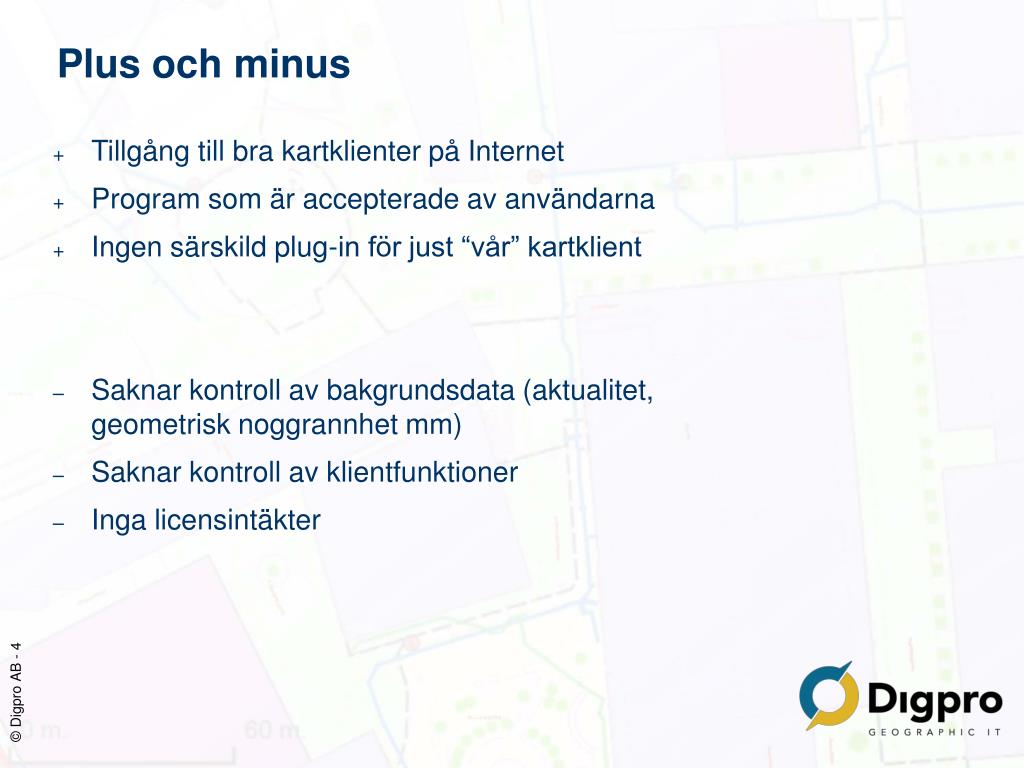 Plus och minus

+ Tillgång till bra kartklienter på Internet
+ Program som är accepterade av användarna
+ Ingen särskild plug-in för just “vår” kartklient

– Saknar kontroll av bakgrundsdata (aktualitet, geometrisk noggrannhet mm)
– Saknar kontroll av klientfunktioner
– Inga licensintäkter

© Digpro AB - 4

60 m.

Digpro
GEOGRAPHIC IT